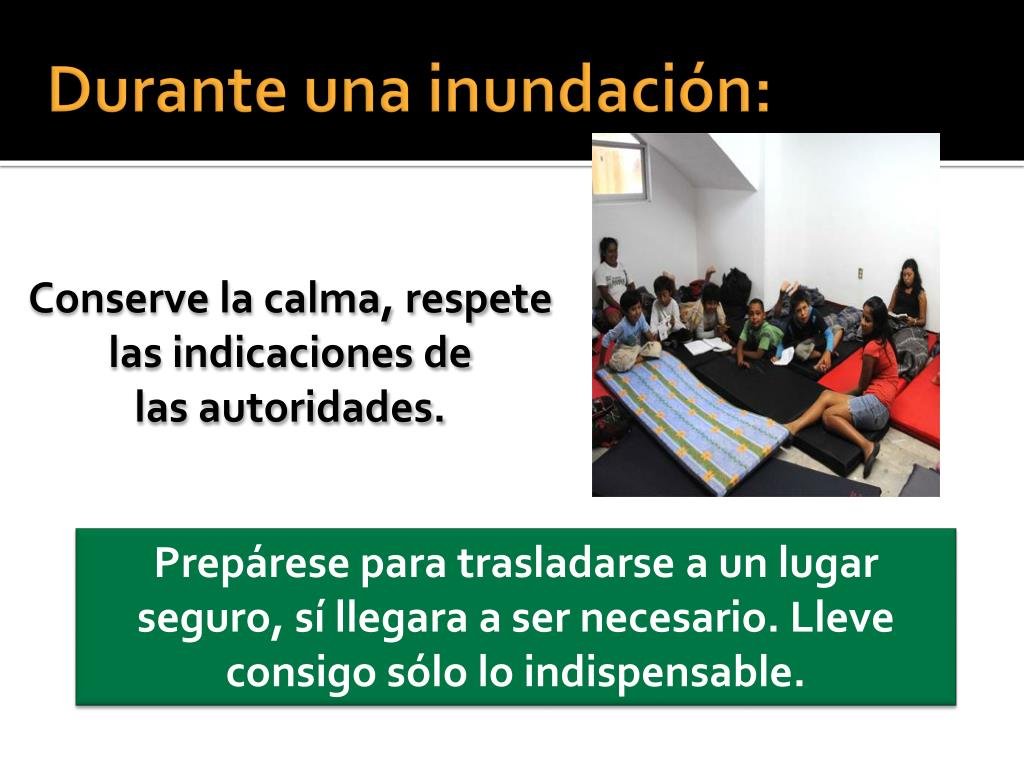 Durante una inundación:

Conserve la calma, respete las indicaciones de las autoridades.

Prepárese para trasladarse a un lugar seguro, sí llegara a ser necesario. Lleve consigo sólo lo indispensable.